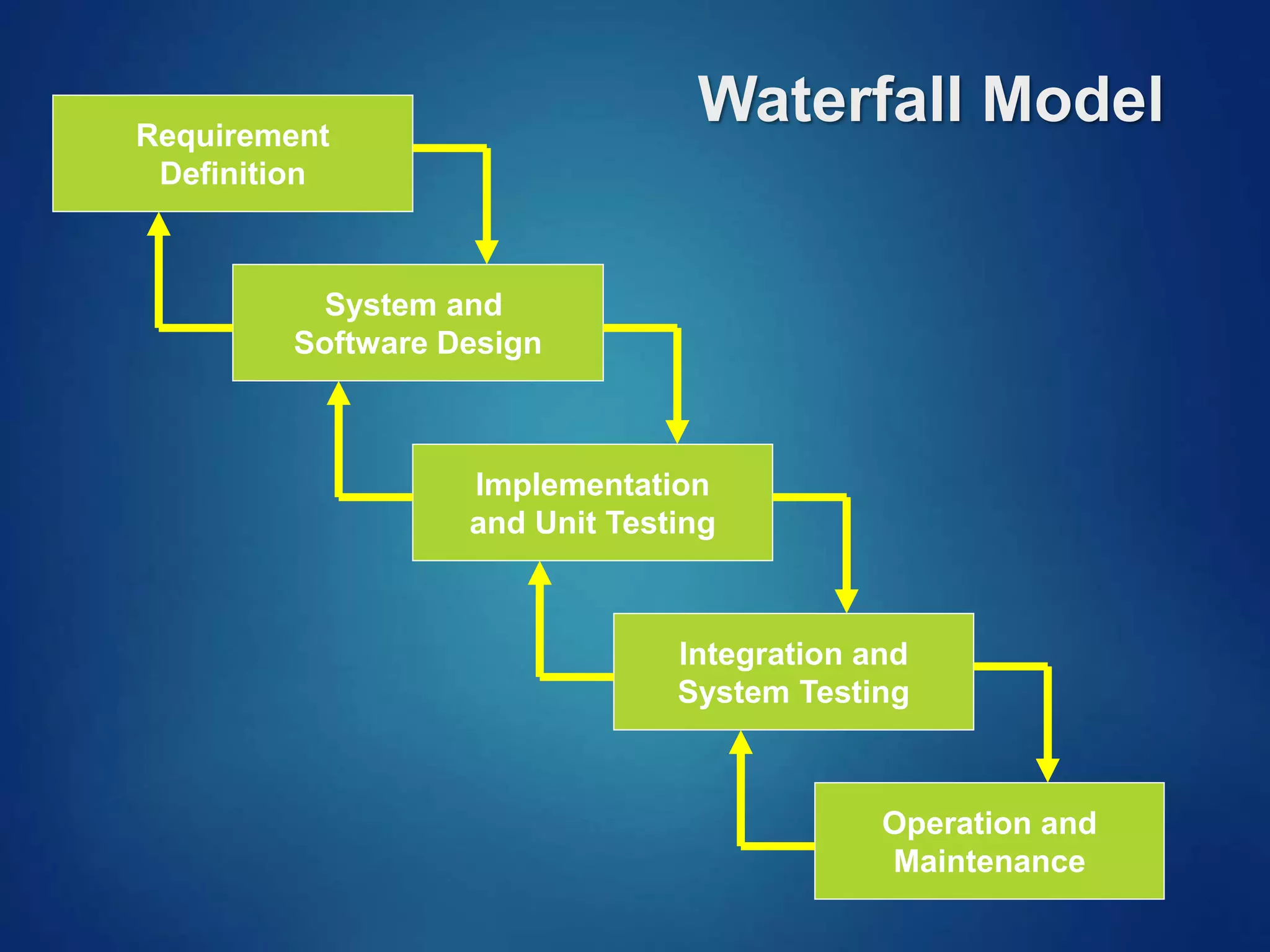 Waterfall Model

Requirement Definition

System and Software Design

Implementation and Unit Testing

Integration and System Testing

Operation and Maintenance